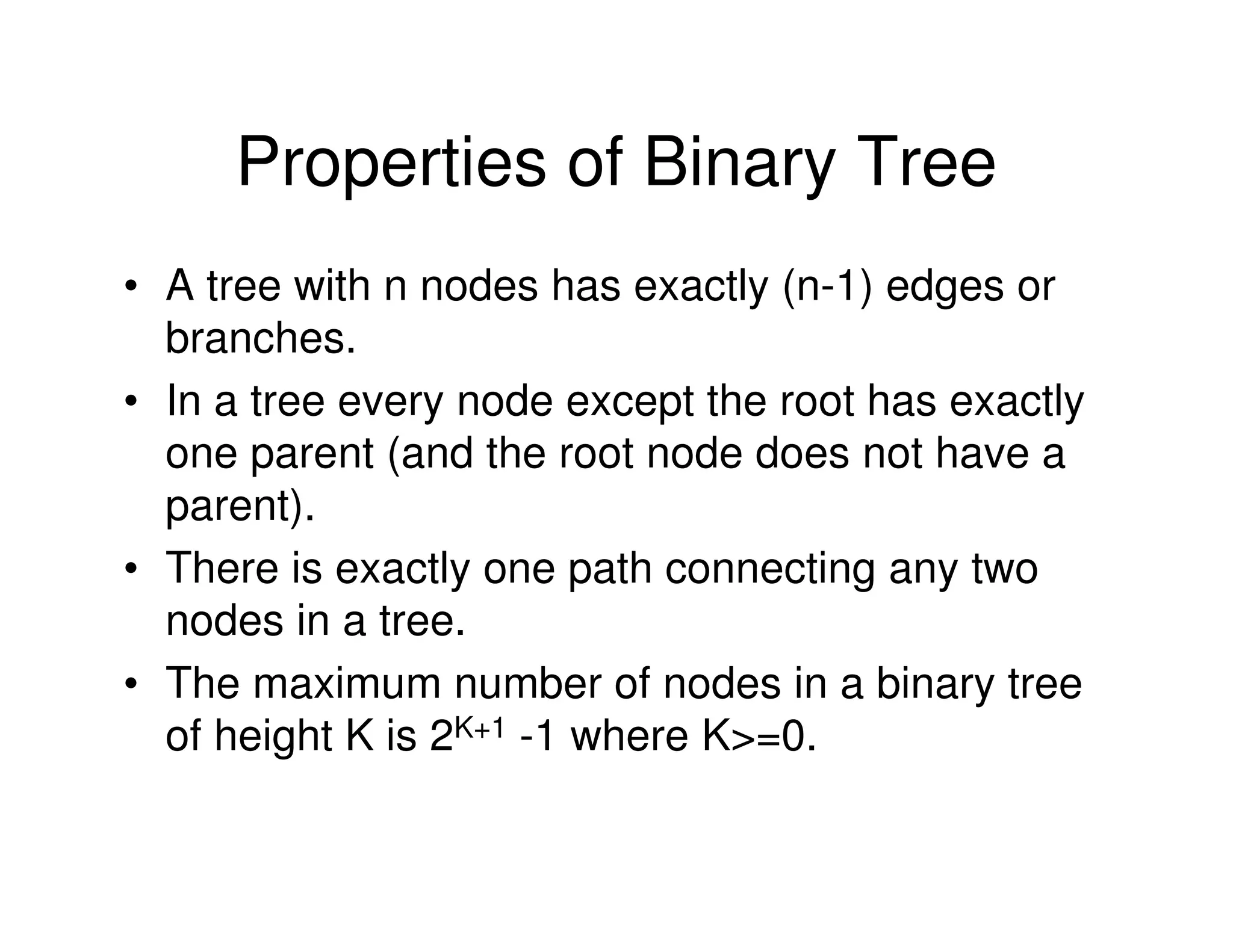 Properties of Binary Tree

• A tree with n nodes has exactly (n-1) edges or branches.

• In a tree every node except the root has exactly one parent (and the root node does not have a parent).

• There is exactly one path connecting any two nodes in a tree.

• The maximum number of nodes in a binary tree of height K is $2^{K+1}$ -1 where K>=0.